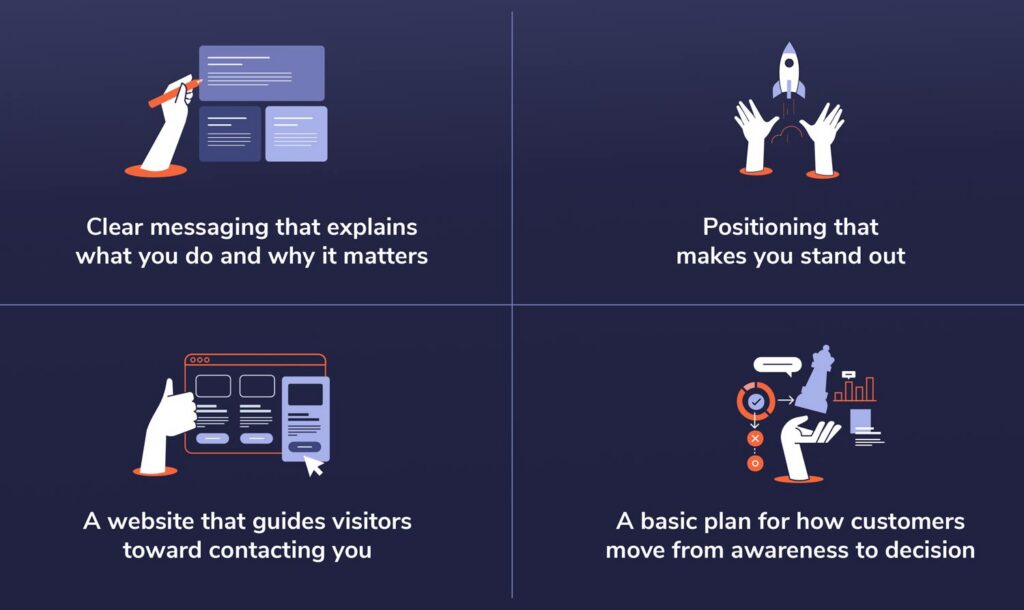 Clear messaging that explains what you do and why it matters

Positioning that makes you stand out

A website that guides visitors toward contacting you

A basic plan for how customers move from awareness to decision